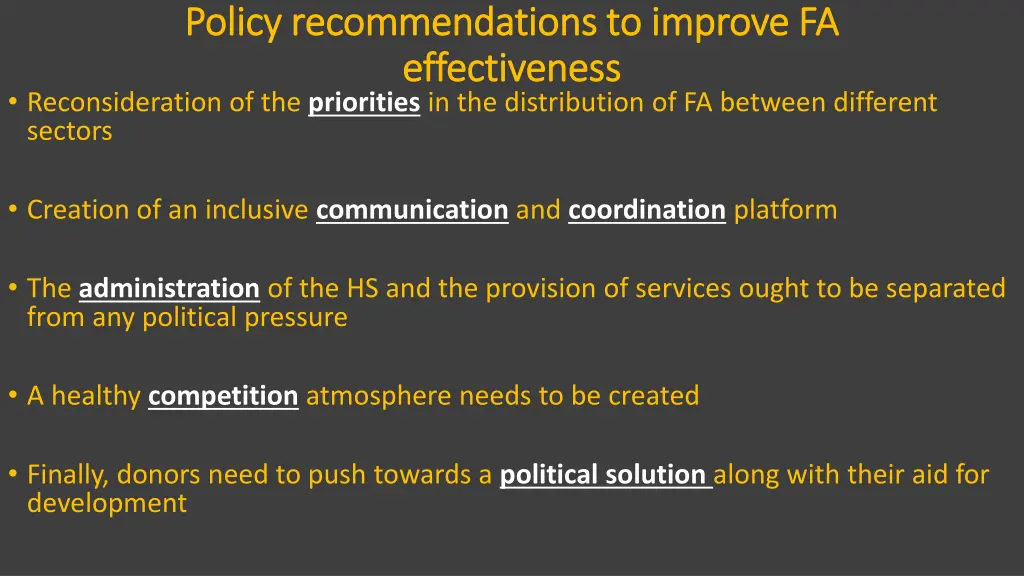 Policy recommendations to improve FA effectiveness

• Reconsideration of the priorities in the distribution of FA between different sectors

• Creation of an inclusive communication and coordination platform

• The administration of the HS and the provision of services ought to be separated from any political pressure

• A healthy competition atmosphere needs to be created

• Finally, donors need to push towards a political solution along with their aid for development